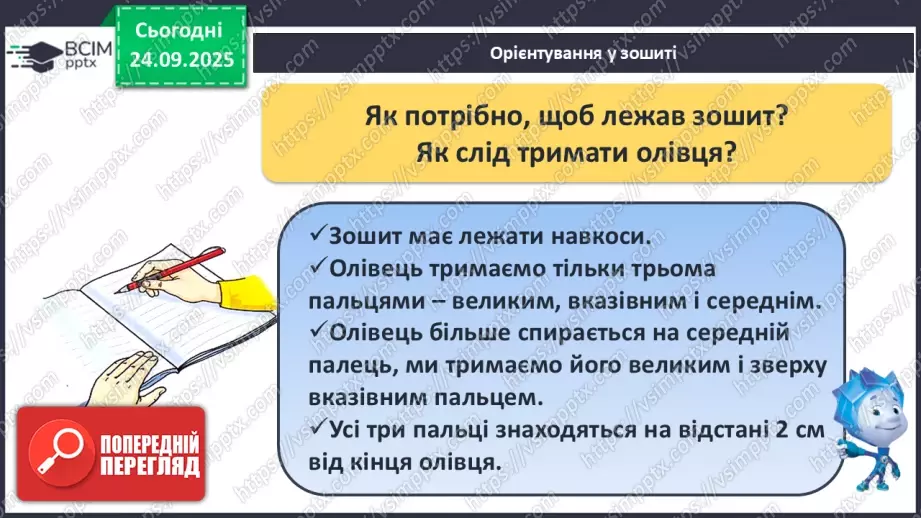 ВСІМ pptx

Сьогодні 24.09.2025

Орієнтування у зошиті

Як потрібно, щоб лежав зошит? Як слід тримати олівця?

✓Зошит має лежати навкоси.
✓Олівець тримаємо тільки трьома пальцями – великим, вказівним і середнім.
✓Олівець більше спирається на середній палець, ми тримаємо його великим і зверху вказівним пальцем.
✓Усі три пальці знаходяться на відстані 2 см від кінця олівця.

ПОПЕРЕДНІЙ ПЕРЕГЛЯД

https://vsimpptx.com